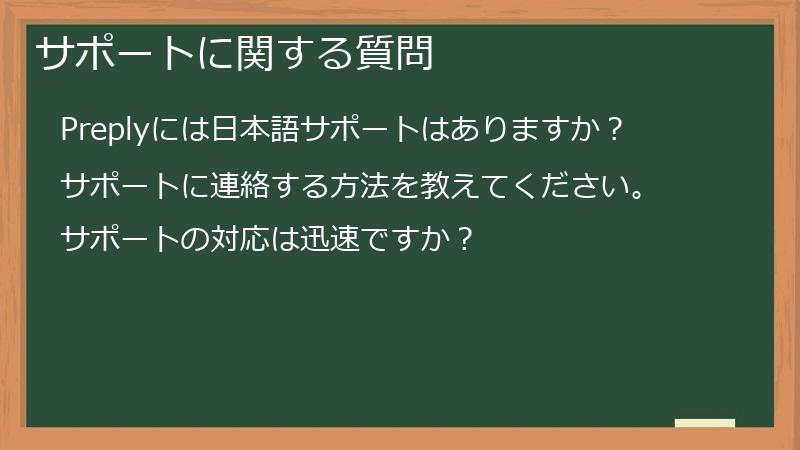 サポートに関する質問

Preplyには日本語サポートはありますか？

サポートに連絡する方法を教えてください。

サポートの対応は迅速ですか？